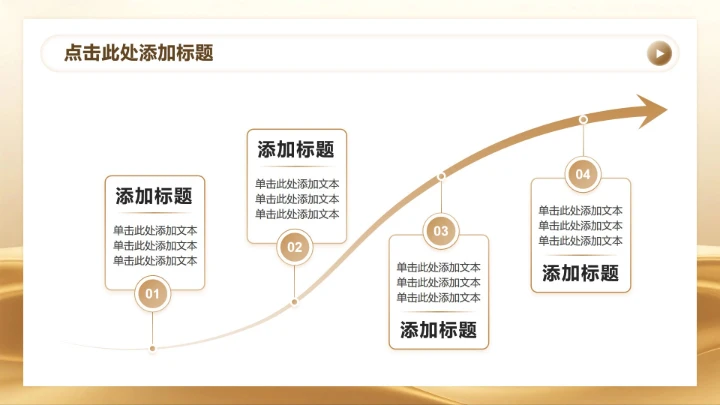 点击此处添加标题

添加标题

单击此处添加文本
单击此处添加文本
单击此处添加文本

01

添加标题

单击此处添加文本
单击此处添加文本
单击此处添加文本

02

03

单击此处添加文本
单击此处添加文本
单击此处添加文本

添加标题

04

单击此处添加文本
单击此处添加文本
单击此处添加文本

添加标题